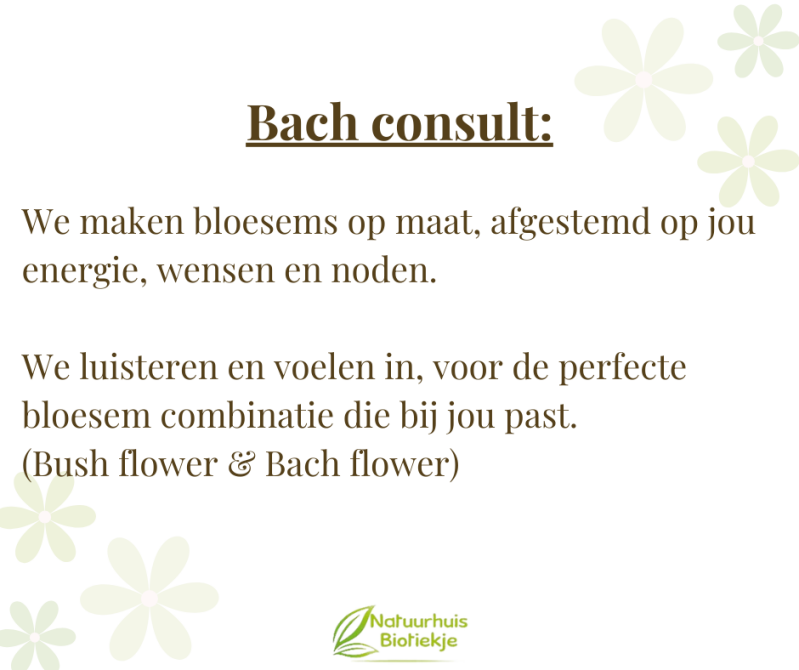 Bach consult:

We maken bloesems op maat, afgestemd op jou energie, wensen en noden.

We luisteren en voelen in, voor de perfecte bloesem combinatie die bij jou past.
(Bush flower & Bach flower)

Natuurhuis Biotiekje